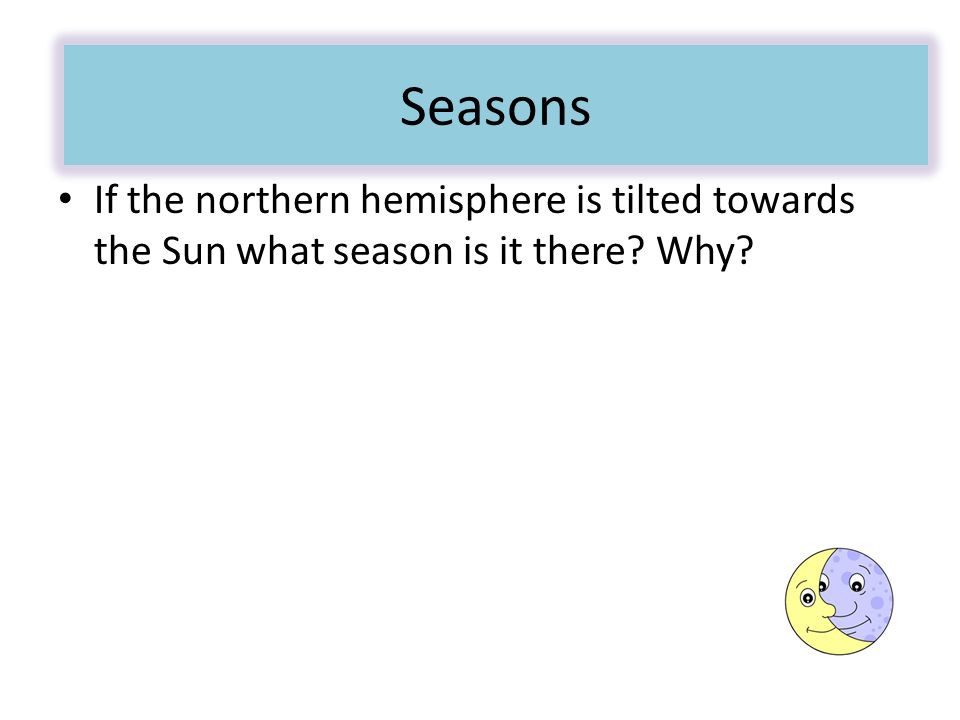 Seasons

• If the northern hemisphere is tilted towards the Sun what season is it there? Why?